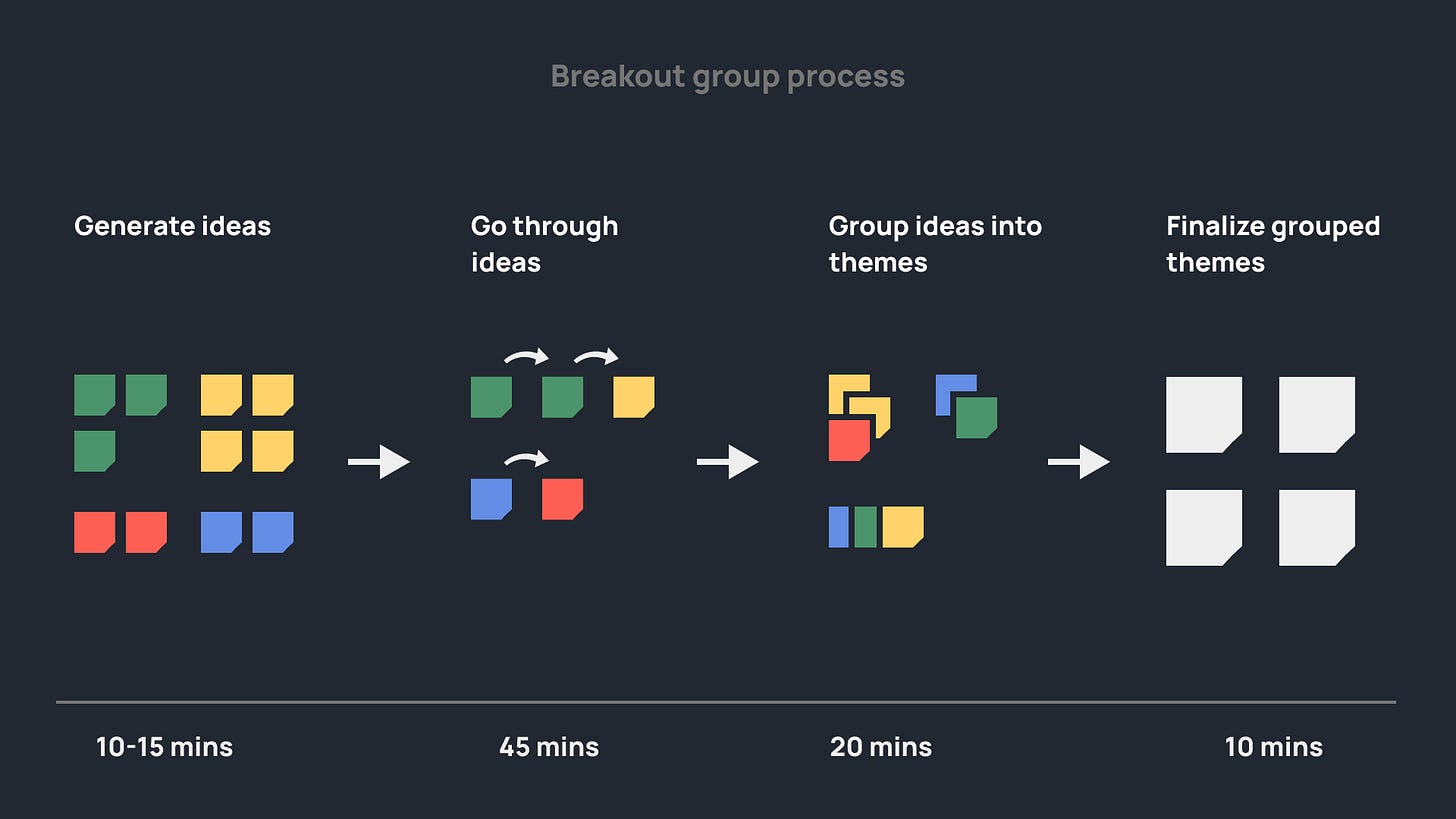 Breakout group process

Generate ideas

Go through ideas

Group ideas into themes

Finalize grouped themes

10-15 mins

45 mins

20 mins

10 mins